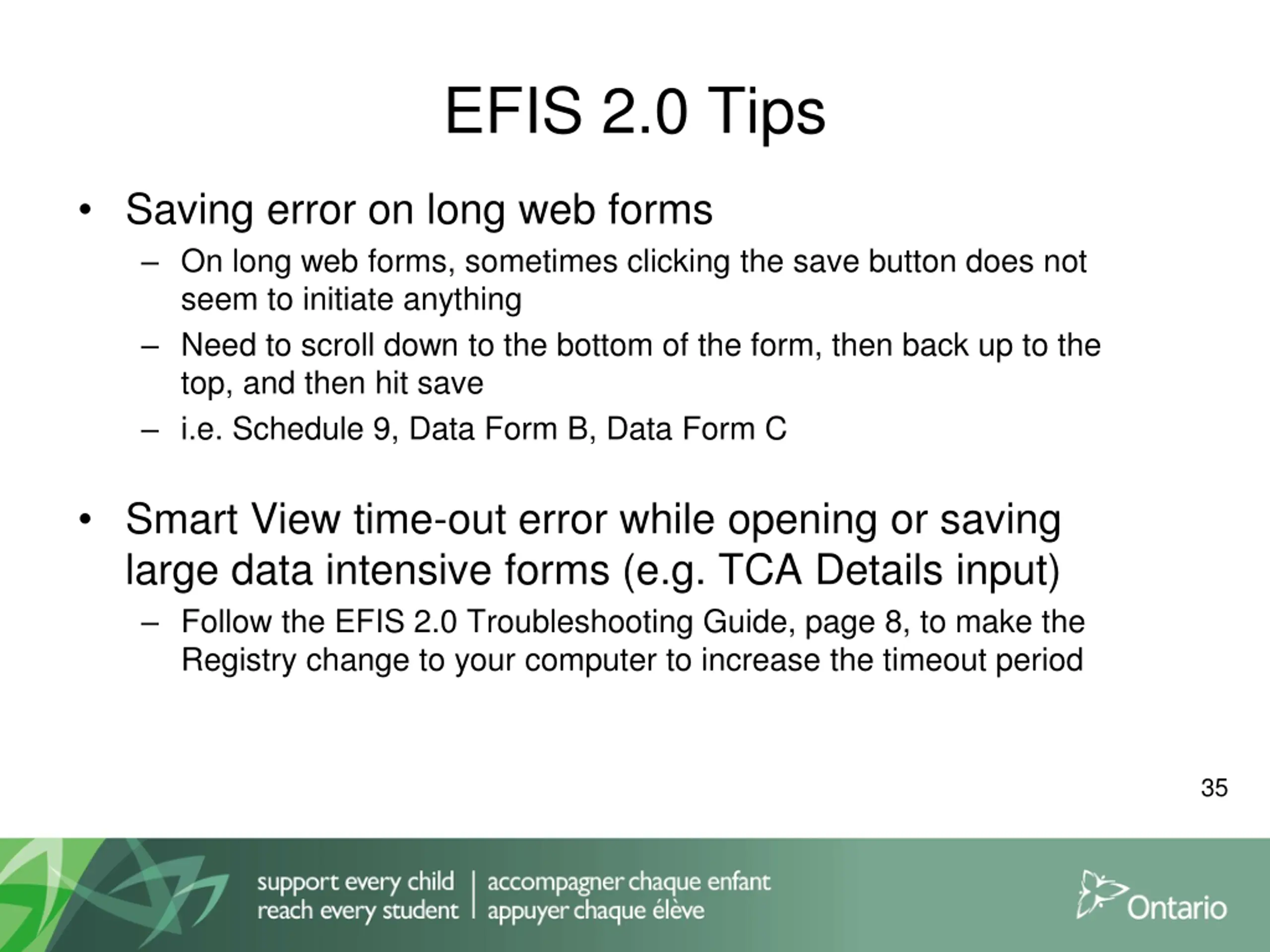 EFIS 2.0 Tips

• Saving error on long web forms
– On long web forms, sometimes clicking the save button does not seem to initiate anything
– Need to scroll down to the bottom of the form, then back up to the top, and then hit save
– i.e. Schedule 9, Data Form B, Data Form C

• Smart View time-out error while opening or saving large data intensive forms (e.g. TCA Details input)
– Follow the EFIS 2.0 Troubleshooting Guide, page 8, to make the Registry change to your computer to increase the timeout period

35

support every child
reach every student

accompagner chaque enfant
appuyer chaque élève

Ontario